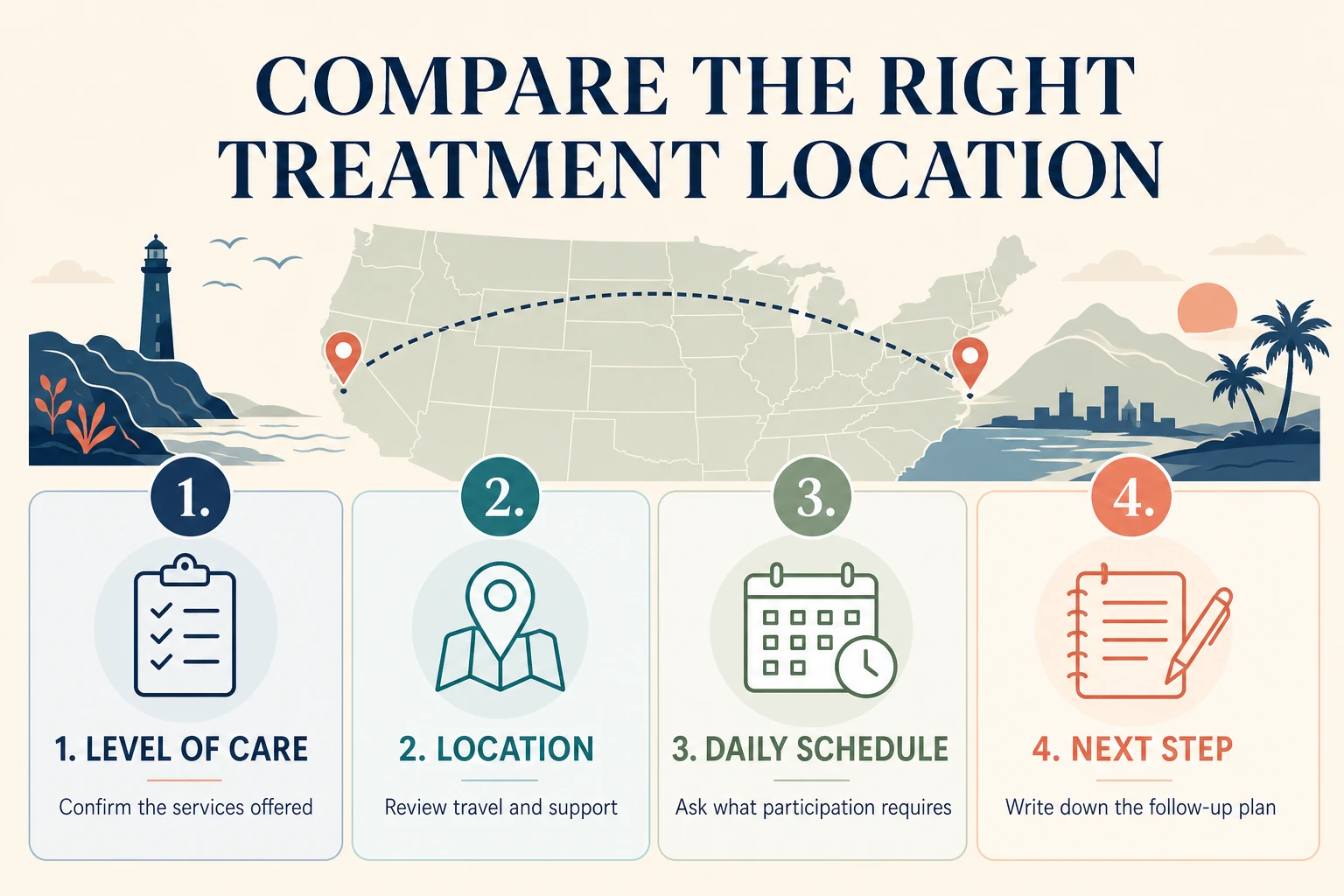 COMPARE THE RIGHT TREATMENT LOCATION

1.
1. LEVEL OF CARE
Confirm the services offered

2.
2. LOCATION
Review travel and support

3.
3. DAILY SCHEDULE
Ask what participation requires

4.
4. NEXT STEP
Write down the follow-up plan